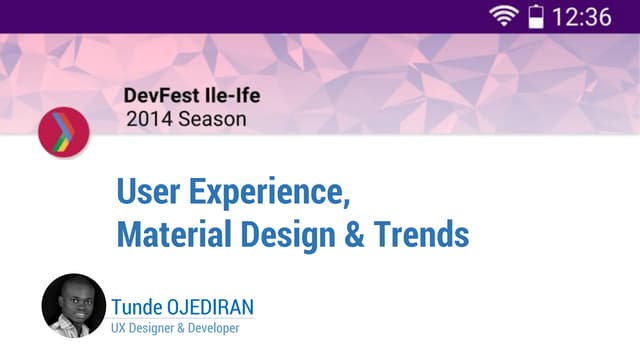 12:36

DevFest Ile-Ife
2014 Season

User Experience,
Material Design & Trends

Tunde OJEDIRAN
UX Designer & Developer